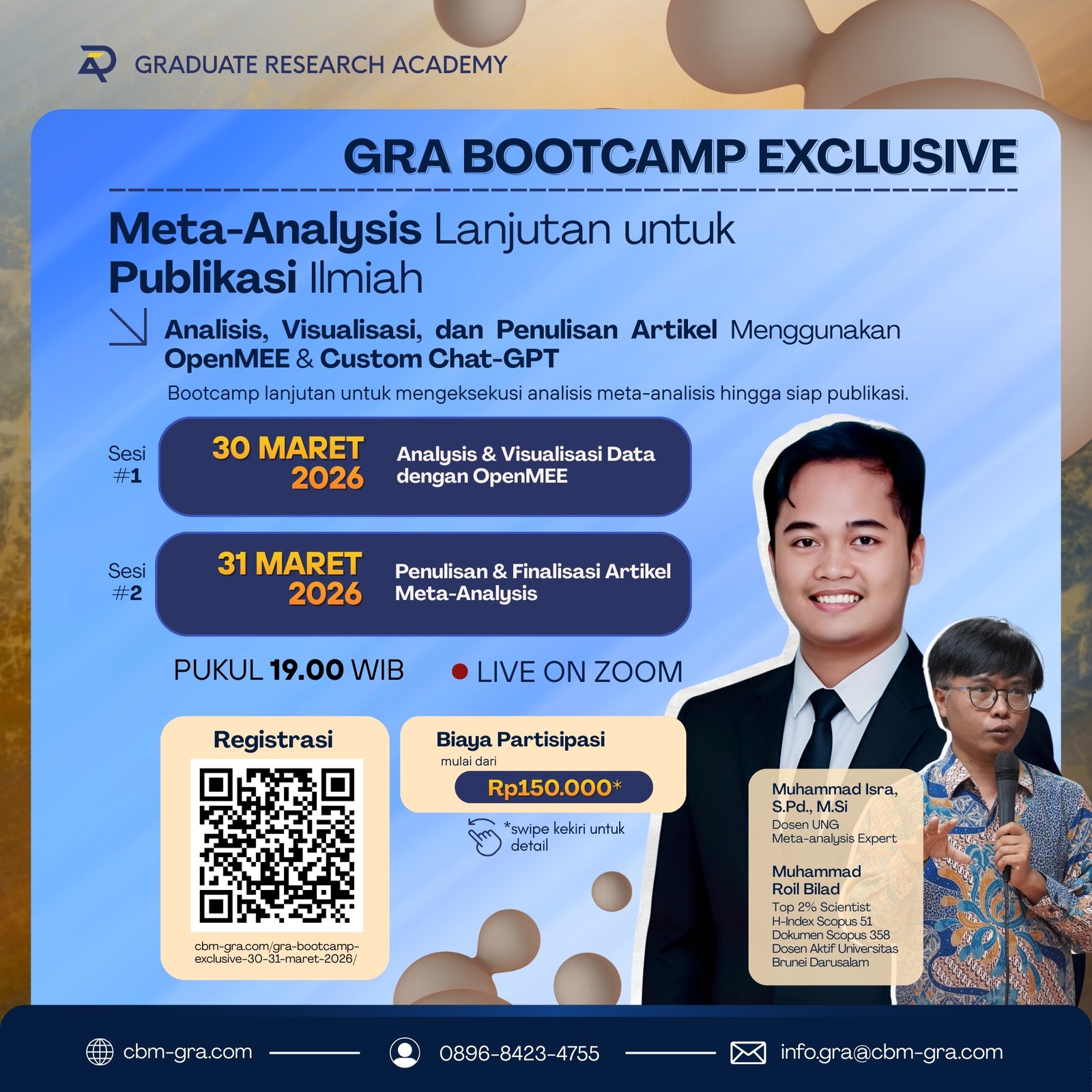 GRADUATE RESEARCH ACADEMY

GRA BOOTCAMP EXCLUSIVE

Meta-Analysis Lanjutan untuk Publikasi Ilmiah

Analisis, Visualisasi, dan Penulisan Artikel Menggunakan OpenMEE & Custom Chat-GPT

Bootcamp lanjutan untuk mengeksekusi analisis meta-analisis hingga siap publikasi.

Sesi #1
30 MARET 2026
Analysis & Visualisasi Data dengan OpenMEE

Sesi #2
31 MARET 2026
Penulisan & Finalisasi Artikel Meta-Analysis

PUKUL 19.00 WIB

LIVE ON ZOOM

Registrasi

cbm-gra.com/gra-bootcamp-exclusive-30-31-maret-2026/

Biaya Partisipasi
mulai dari
Rp150.000*

*swipe kekiri untuk detail

Muhammad Isra, S.Pd., M.Si
Dosen UNG
Meta-analysis Expert

Muhammad Roil Bilad
Top 2% Scientist
H-Index Scopus 51
Dokumen Scopus 358
Dosen Aktif Universitas Brunei Darusalam

cbm-gra.com

0896-8423-4755

info.gra@cbm-gra.com